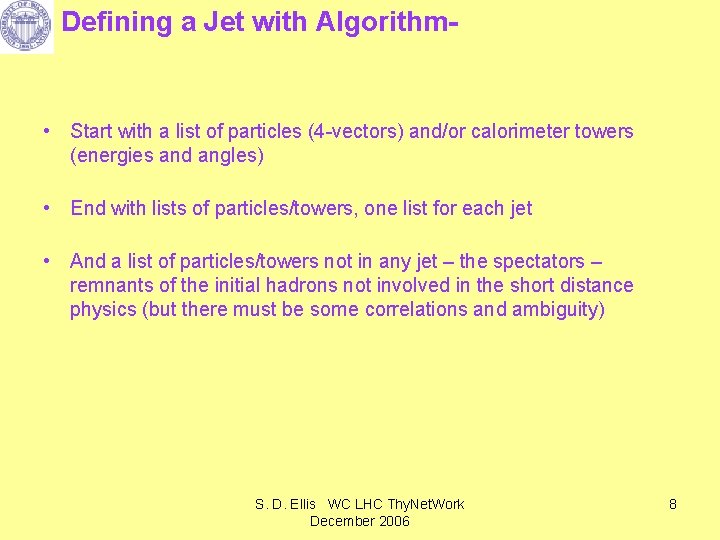 Defining a Jet with Algorithm-

• Start with a list of particles (4-vectors) and/or calorimeter towers (energies and angles)

• End with lists of particles/towers, one list for each jet

• And a list of particles/towers not in any jet – the spectators – remnants of the initial hadrons not involved in the short distance physics (but there must be some correlations and ambiguity)

S. D. Ellis WC LHC ThyNetWork December 2006

8